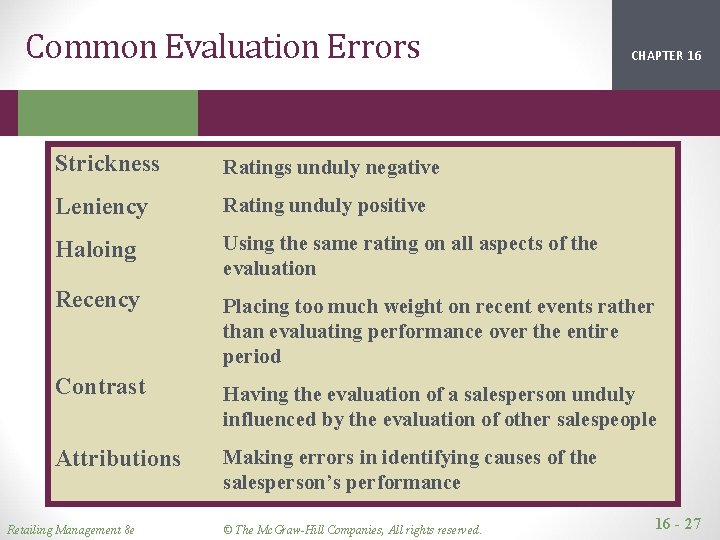 Common Evaluation Errors

CHAPTER 16

| | |
|---|---|
| Strickness | Ratings unduly negative |
| Leniency | Rating unduly positive |
| Haloing | Using the same rating on all aspects of the evaluation |
| Recency | Placing too much weight on recent events rather than evaluating performance over the entire period |
| Contrast | Having the evaluation of a salesperson unduly influenced by the evaluation of other salespeople |
| Attributions | Making errors in identifying causes of the salesperson's performance |

Retailing Management 8e

© The McGraw-Hill Companies, All rights reserved.

16 - 27